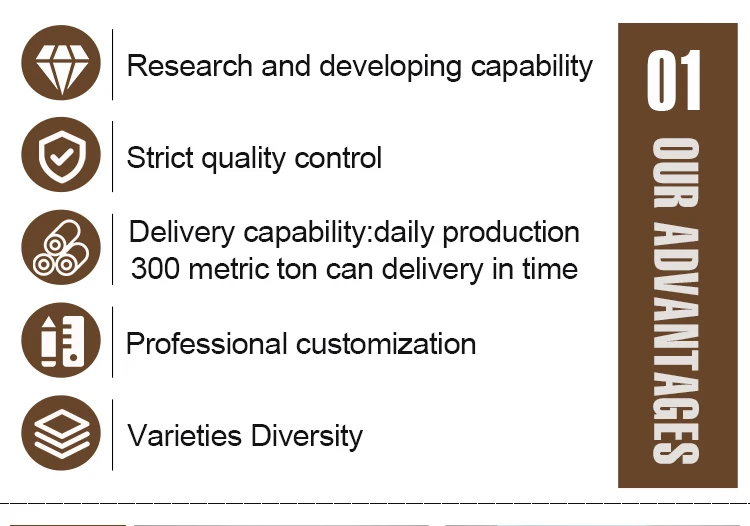 Research and developing capability

Strict quality control

Delivery capability:daily production 300 metric ton can delivery in time

Professional customization

Varieties Diversity

01

OUR ADVANTAGES